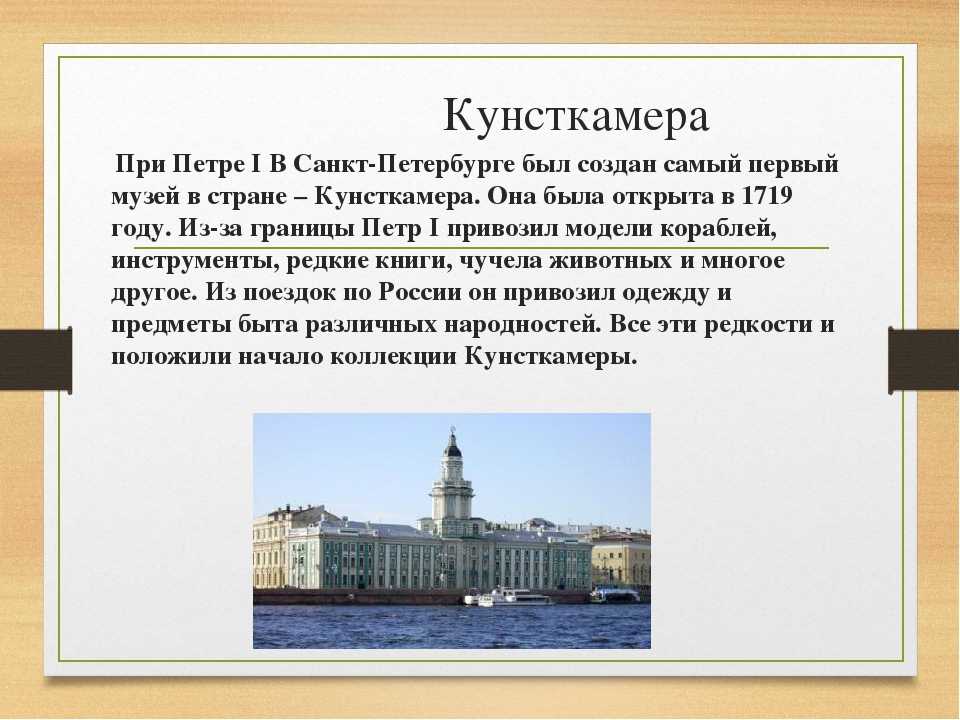 Кунсткамера

При Петре I В Санкт-Петербурге был создан самый первый музей в стране – Кунсткамера. Она была открыта в 1719 году. Из-за границы Петр I привозил модели кораблей, инструменты, редкие книги, чучела животных и многое другое. Из поездок по России он привозил одежду и предметы быта различных народностей. Все эти редкости и положили начало коллекции Кунсткамеры.